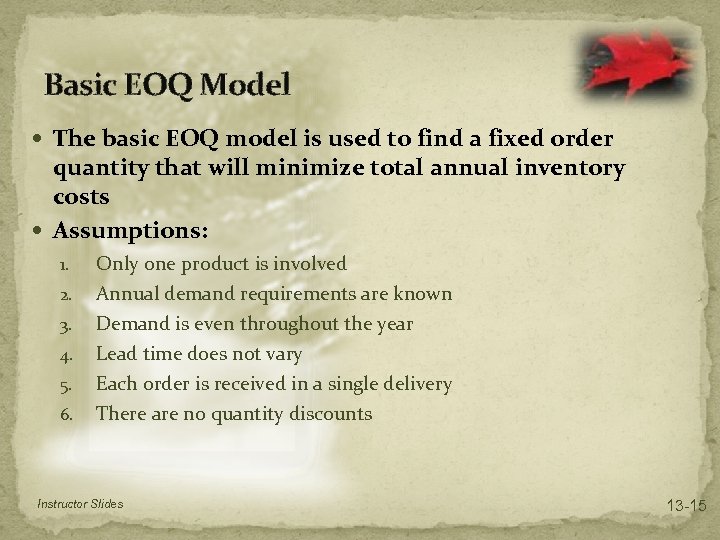 Basic EOQ Model

• The basic EOQ model is used to find a fixed order quantity that will minimize total annual inventory costs

• Assumptions:

1. Only one product is involved
2. Annual demand requirements are known
3. Demand is even throughout the year
4. Lead time does not vary
5. Each order is received in a single delivery
6. There are no quantity discounts

Instructor Slides

13-15